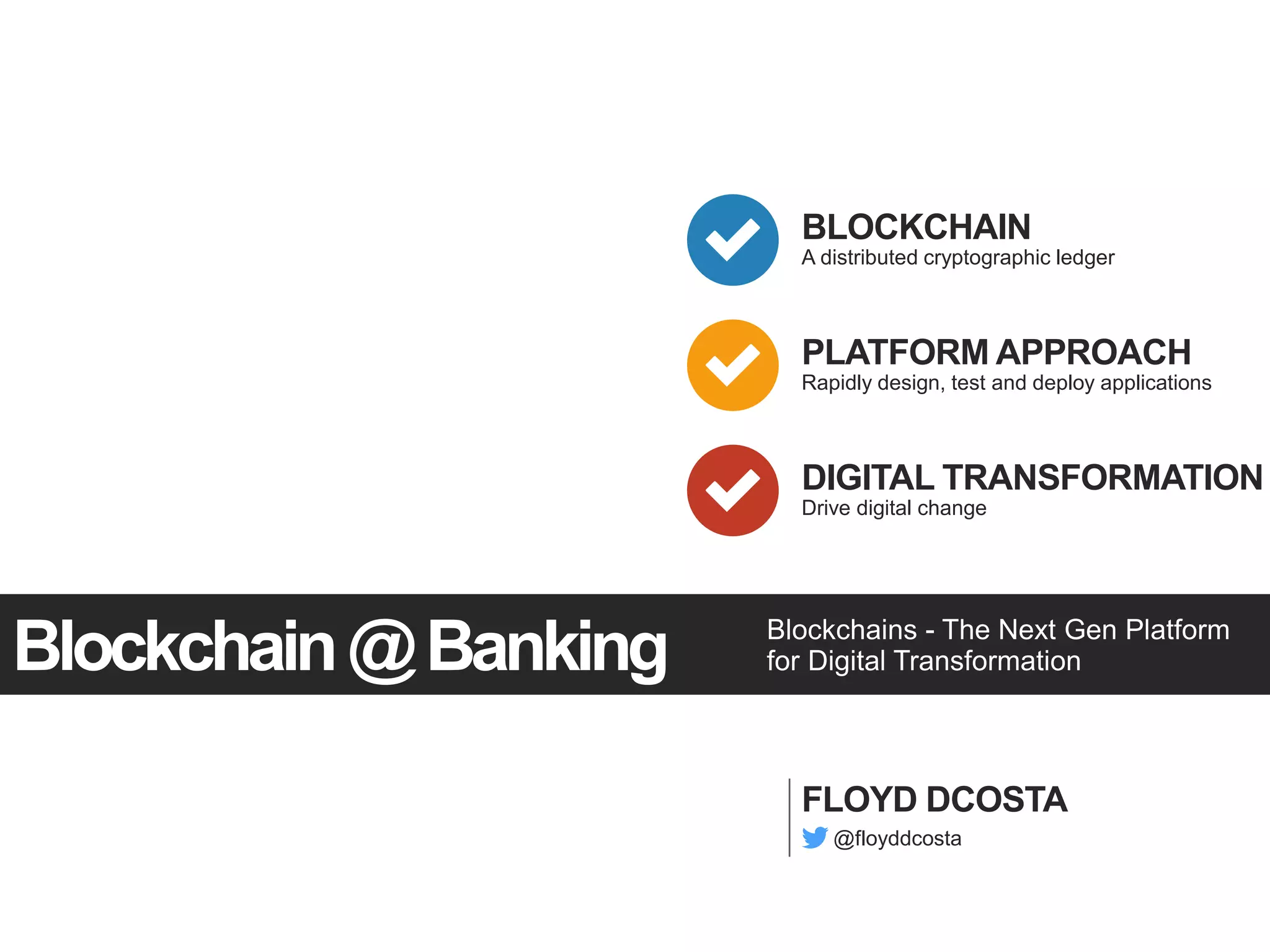 BLOCKCHAIN
A distributed cryptographic ledger

PLATFORM APPROACH
Rapidly design, test and deploy applications

DIGITAL TRANSFORMATION
Drive digital change

Blockchain @ Banking

Blockchains - The Next Gen Platform for Digital Transformation

FLOYD DCOSTA
@floyddcosta